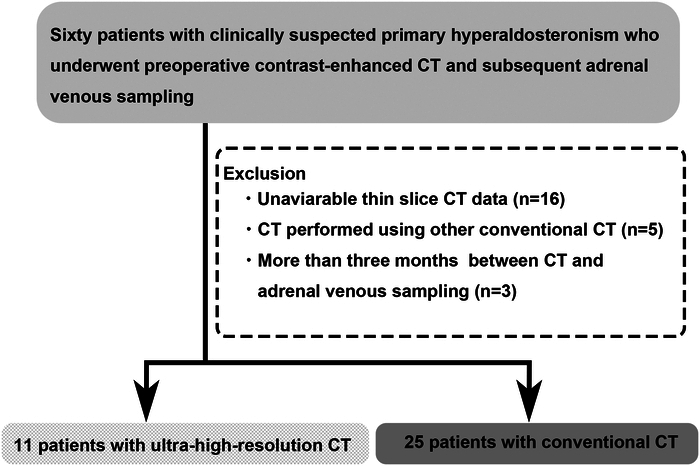 Sixty patients with clinically suspected primary hyperaldosteronism who underwent preoperative contrast-enhanced CT and subsequent adrenal venous sampling

Exclusion
・Unaviarable thin slice CT data (n=16)
・CT performed using other conventional CT (n=5)
・More than three months between CT and adrenal venous sampling (n=3)

11 patients with ultra-high-resolution CT

25 patients with conventional CT